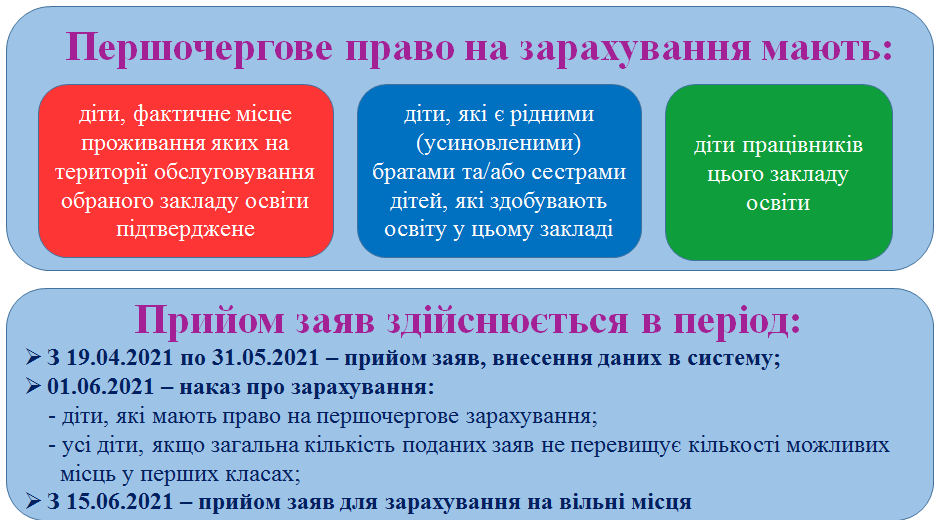 Першочергове право на зарахування мають:

діти, фактичне місце проживання яких на території обслуговування обраного закладу освіти підтверджене

діти, які є рідними (усиновленими) братами та/або сестрами дітей, які здобувають освіту у цьому закладі

діти працівників цього закладу освіти

Прийом заяв здійснюється в період:

➢ З 19.04.2021 по 31.05.2021 – прийом заяв, внесення даних в систему;
➢ 01.06.2021 – наказ про зарахування:
- діти, які мають право на першочергове зарахування;
- усі діти, якщо загальна кількість поданих заяв не перевищує кількості можливих місць у перших класах;
➢ З 15.06.2021 – прийом заяв для зарахування на вільні місця